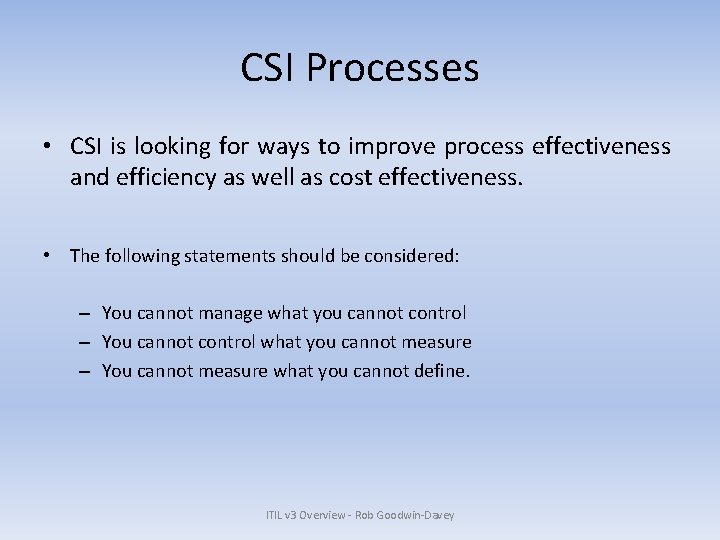 CSI Processes

• CSI is looking for ways to improve process effectiveness and efficiency as well as cost effectiveness.

• The following statements should be considered:

– You cannot manage what you cannot control
– You cannot control what you cannot measure
– You cannot measure what you cannot define.

ITIL v3 Overview - Rob Goodwin-Davey